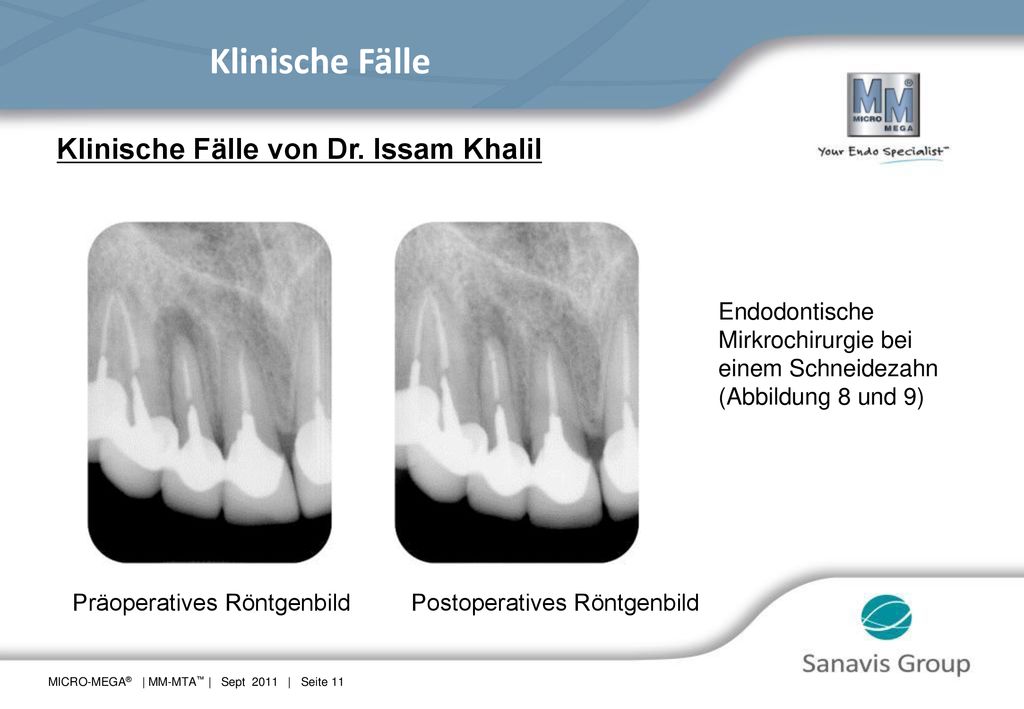 Klinische Fälle

MM MICRO MEGA®
Your Endo Specialist™

Klinische Fälle von Dr. Issam Khalil

Endodontische Mirkrochirurgie bei einem Schneidezahn (Abbildung 8 und 9)

Präoperatives Röntgenbild

Postoperatives Röntgenbild

Sanavis Group

MICRO-MEGA® | MM-MTA™ | Sept 2011 | Seite 11